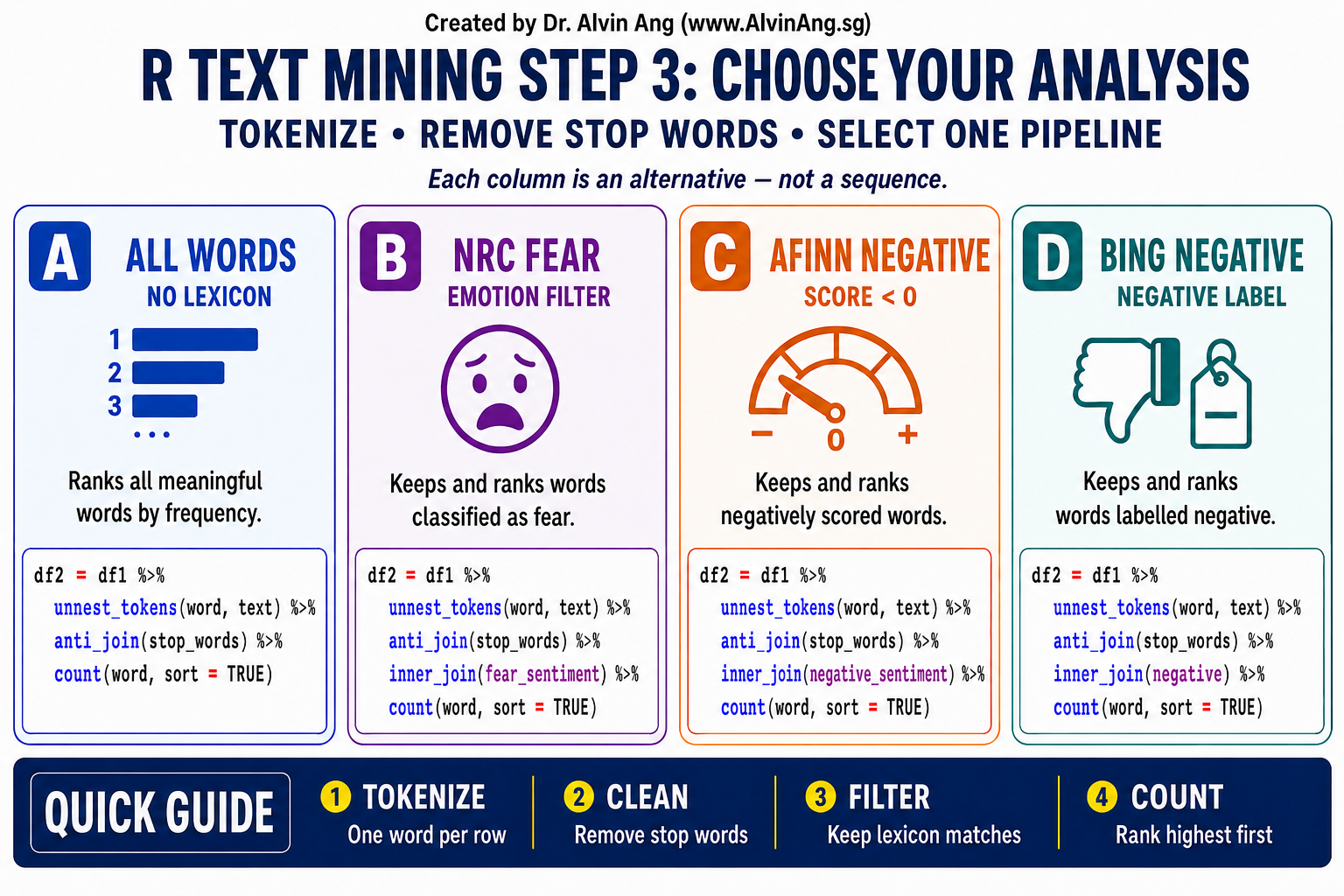 Created by Dr. Alvin Ang (www.AlvinAng.sg)

R TEXT MINING STEP 3: CHOOSE YOUR ANALYSIS

TOKENIZE • REMOVE STOP WORDS • SELECT ONE PIPELINE

Each column is an alternative — not a sequence.

A ALL WORDS
NO LEXICON

1
2
3
...

Ranks all meaningful words by frequency.

df2 = df1 %>%
unnest_tokens(word, text) %>%
anti_join(stop_words) %>%
count(word, sort = TRUE)

B NRC FEAR
EMOTION FILTER

Keeps and ranks words classified as fear.

df2 = df1 %>%
unnest_tokens(word, text) %>%
anti_join(stop_words) %>%
inner_join(fear_sentiment) %>%
count(word, sort = TRUE)

C AFINN NEGATIVE
SCORE < 0

− 0 +

Keeps and ranks negatively scored words.

df2 = df1 %>%
unnest_tokens(word, text) %>%
anti_join(stop_words) %>%
inner_join(negative_sentiment) %>%
count(word, sort = TRUE)

D BING NEGATIVE
NEGATIVE LABEL

Keeps and ranks words labelled negative.

df2 = df1 %>%
unnest_tokens(word, text) %>%
anti_join(stop_words) %>%
inner_join(negative) %>%
count(word, sort = TRUE)

QUICK GUIDE

1 TOKENIZE
One word per row

2 CLEAN
Remove stop words

3 FILTER
Keep lexicon matches

4 COUNT
Rank highest first